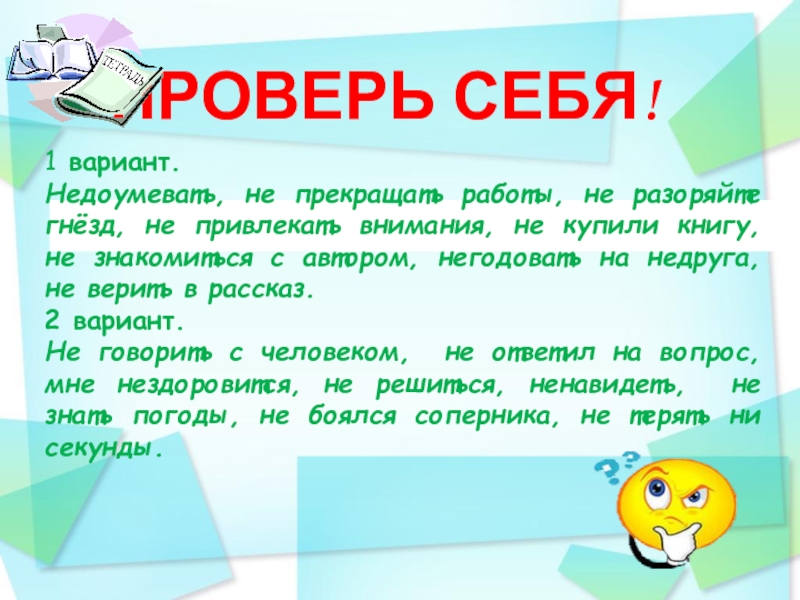 ТЕТРАДЬ

ПРОВЕРЬ СЕБЯ!

1 вариант.
Недоумевать, не прекращать работы, не разоряйте гнёзд, не привлекать внимания, не купили книгу, не знакомиться с автором, негодовать на недруга, не верить в рассказ.
2 вариант.
Не говорить с человеком, не ответил на вопрос, мне нездоровится, не решиться, ненавидеть, не знать погоды, не боялся соперника, не терять ни секунды.